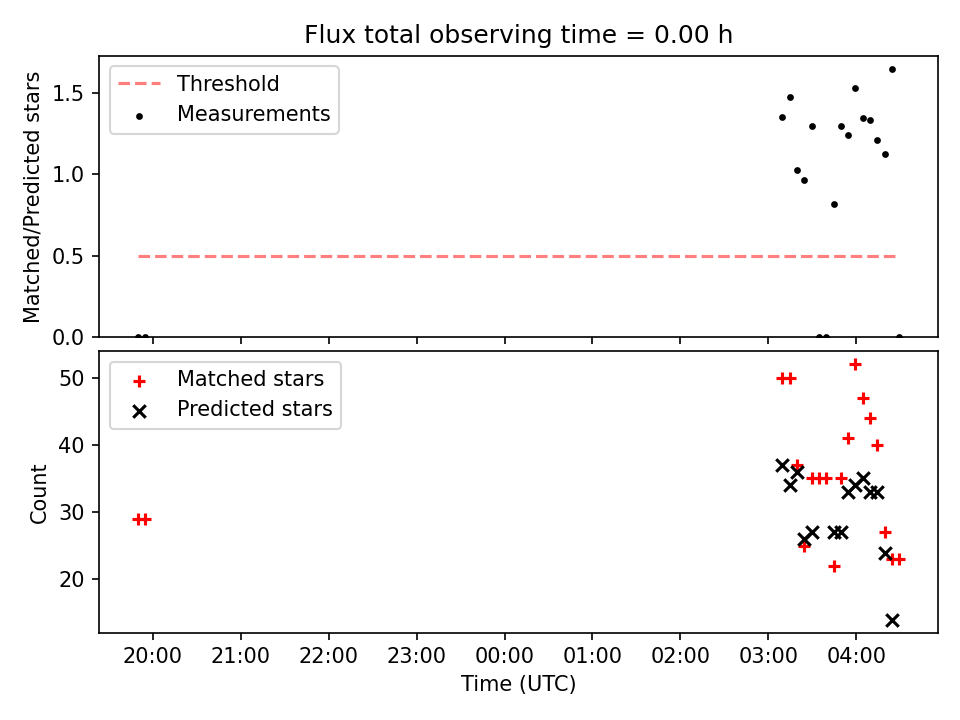 Flux total observing time = 0.00 h

Threshold
Measurements

Matched/Predicted stars

1.5
1.0
0.5
0.0

Matched stars
Predicted stars

Count

50
40
30
20

20:00 21:00 22:00 23:00 00:00 01:00 02:00 03:00 04:00

Time (UTC)